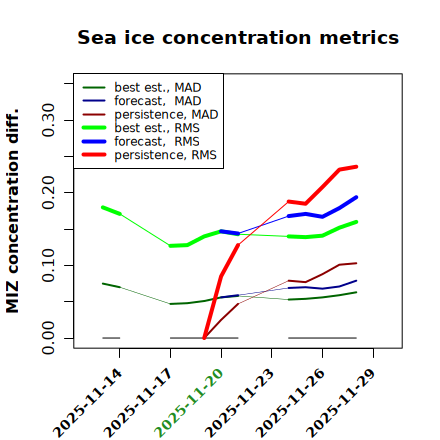 Sea ice concentration metrics

best est., MAD
forecast, MAD
persistence, MAD
best est., RMS
forecast, RMS
persistence, RMS

MIZ concentration diff.

0.00
0.10
0.20
0.30

2025-11-14
2025-11-17
2025-11-20
2025-11-23
2025-11-26
2025-11-29